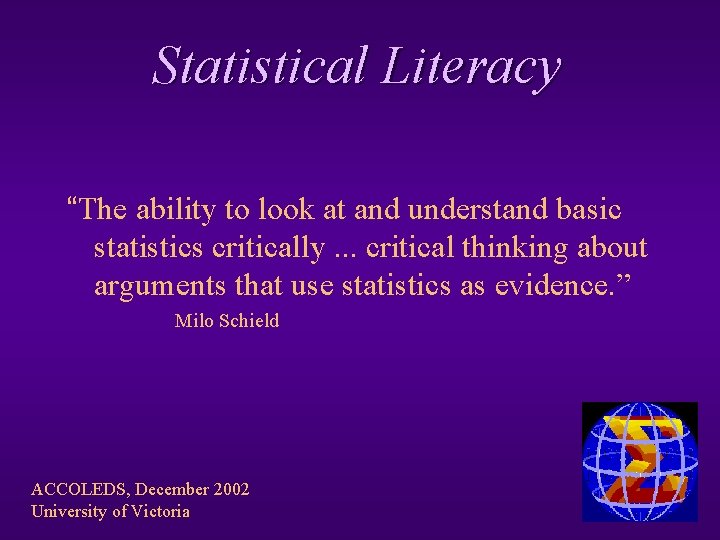 Statistical Literacy

“The ability to look at and understand basic statistics critically ... critical thinking about arguments that use statistics as evidence.”

Milo Schield

ACCOLEDS, December 2002
University of Victoria